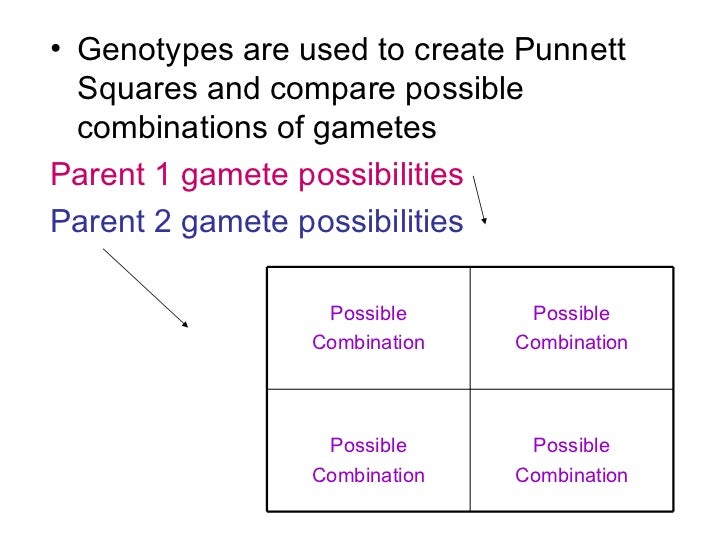 • Genotypes are used to create Punnett Squares and compare possible combinations of gametes

Parent 1 gamete possibilities

Parent 2 gamete possibilities

| Possible Combination | Possible Combination |
|---|---|
| Possible Combination | Possible Combination |